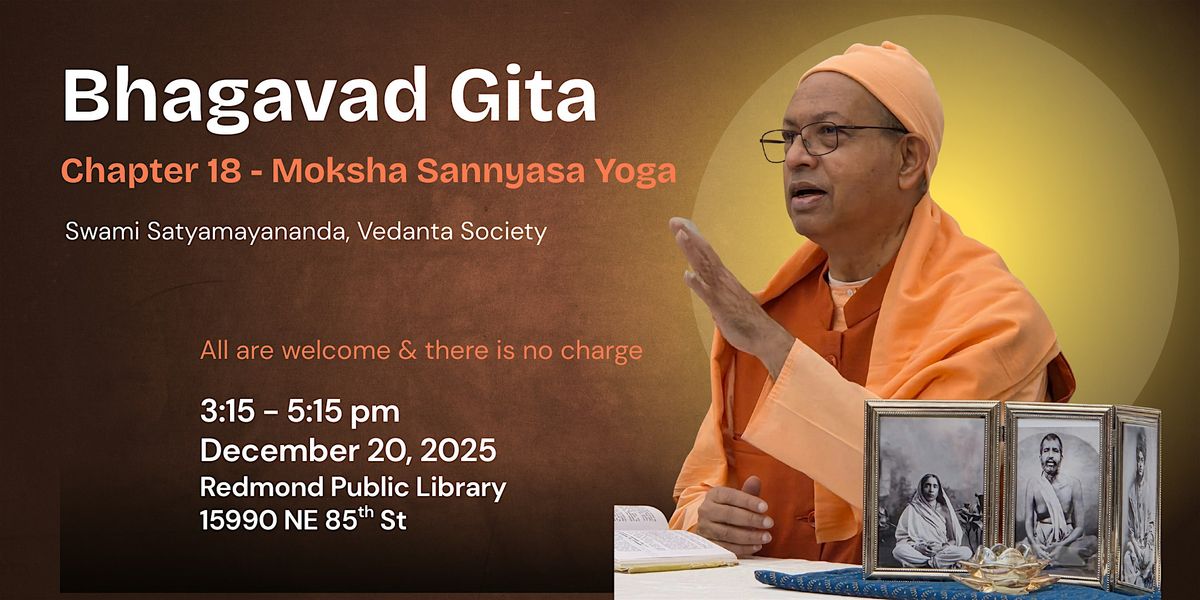 Bhagavad Gita

Chapter 18 - Moksha Sannyasa Yoga

Swami Satyamayananda, Vedanta Society

All are welcome & there is no charge

3:15 - 5:15 pm
December 20, 2025
Redmond Public Library
15990 NE 85$^{th}$ St